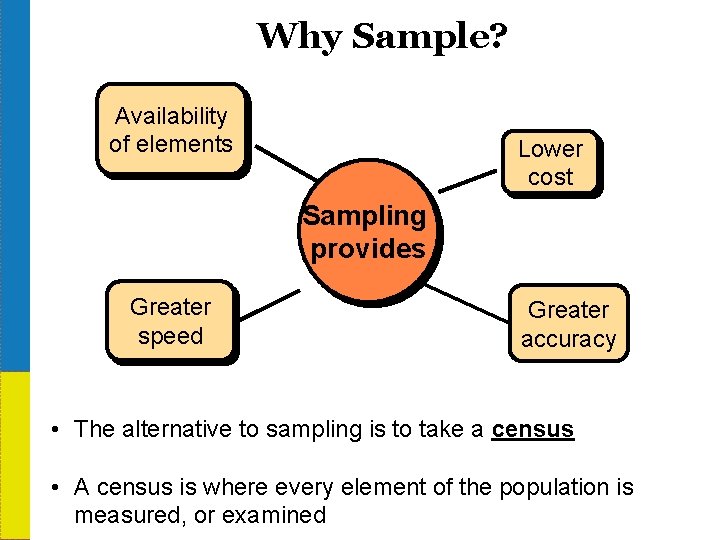 Why Sample?

Availability of elements

Lower cost

Sampling provides

Greater speed

Greater accuracy

• The alternative to sampling is to take a census

• A census is where every element of the population is measured, or examined